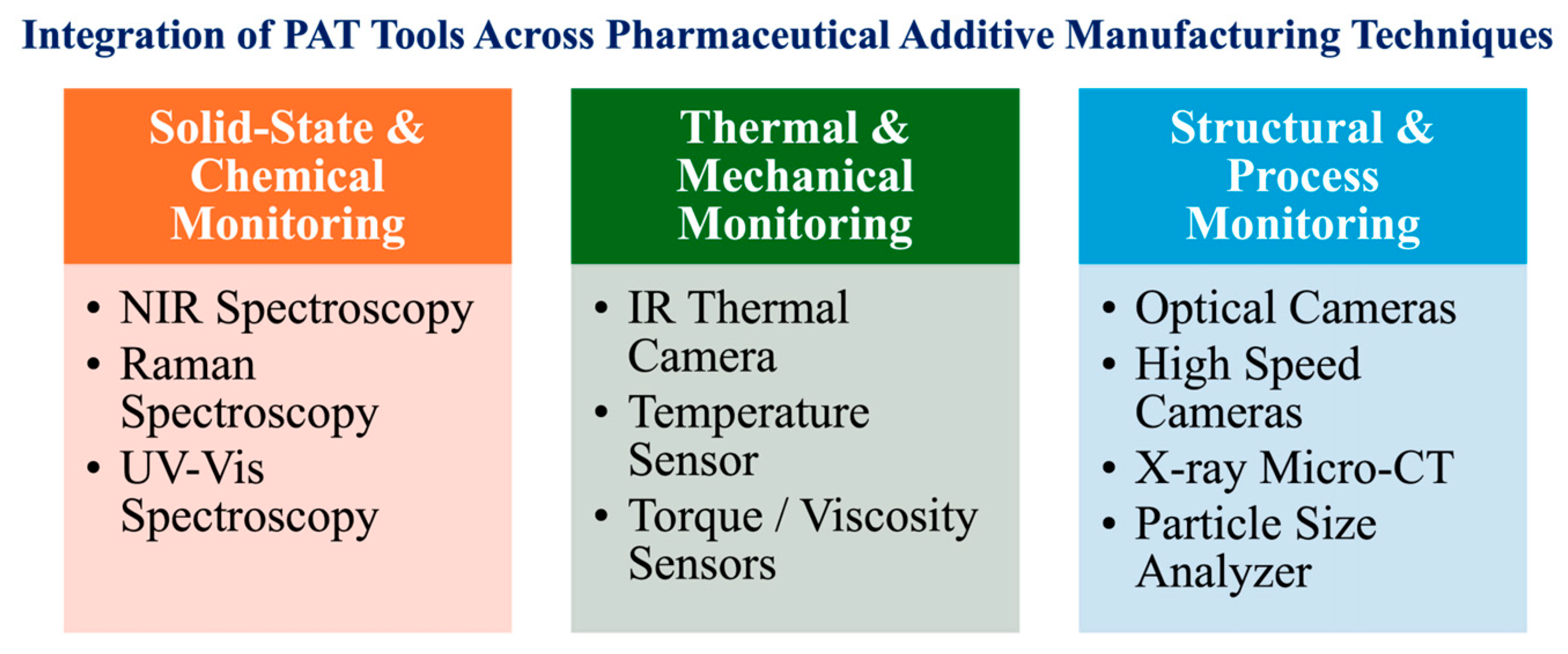 Integration of PAT Tools Across Pharmaceutical Additive Manufacturing Techniques

Solid-State & Chemical Monitoring

• NIR Spectroscopy
• Raman Spectroscopy
• UV-Vis Spectroscopy

Thermal & Mechanical Monitoring

• IR Thermal Camera
• Temperature Sensor
• Torque / Viscosity Sensors

Structural & Process Monitoring

• Optical Cameras
• High Speed Cameras
• X-ray Micro-CT
• Particle Size Analyzer